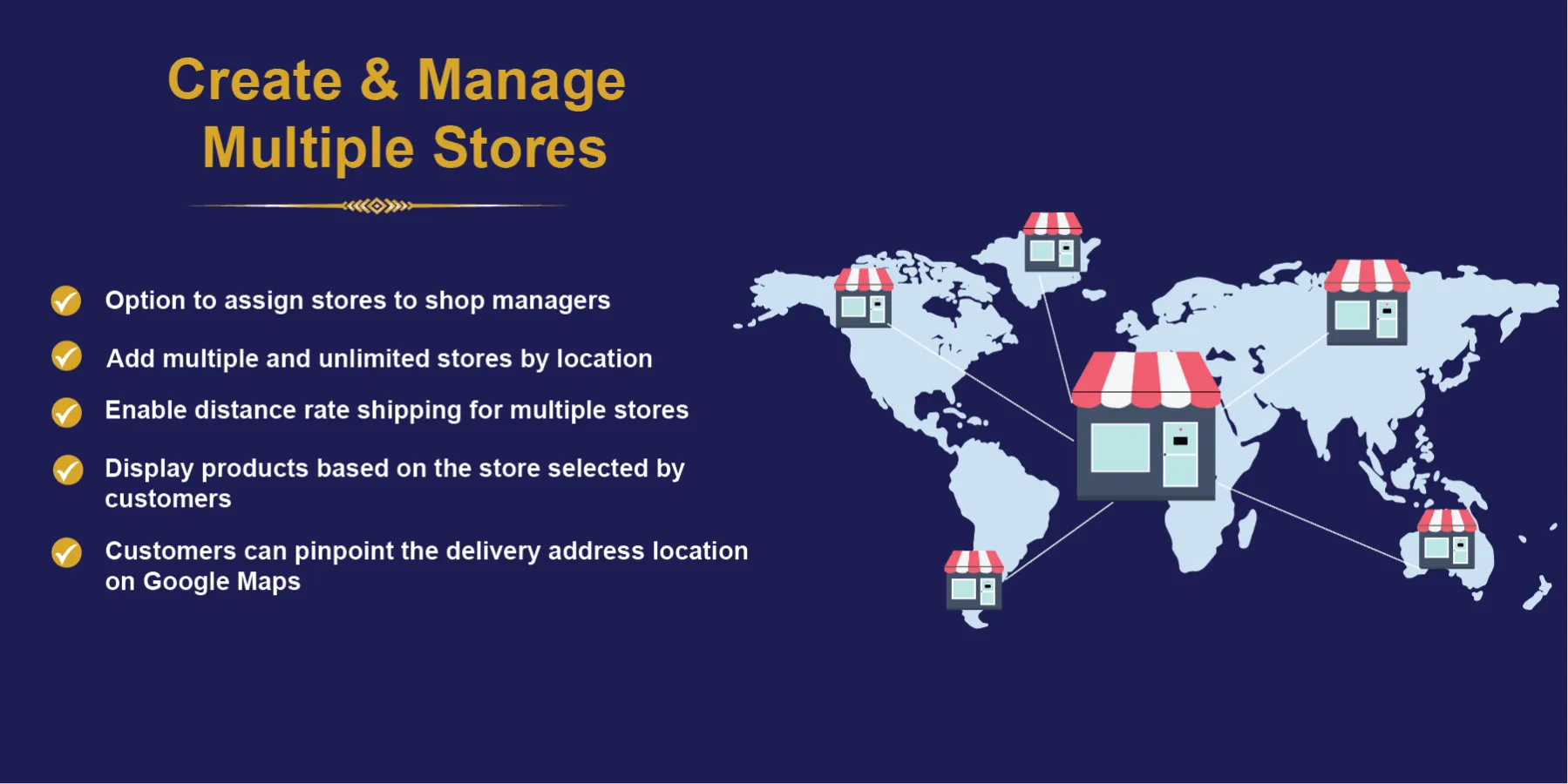 Create & Manage
Multiple Stores

Option to assign stores to shop managers

Add multiple and unlimited stores by location

Enable distance rate shipping for multiple stores

Display products based on the store selected by customers

Customers can pinpoint the delivery address location on Google Maps